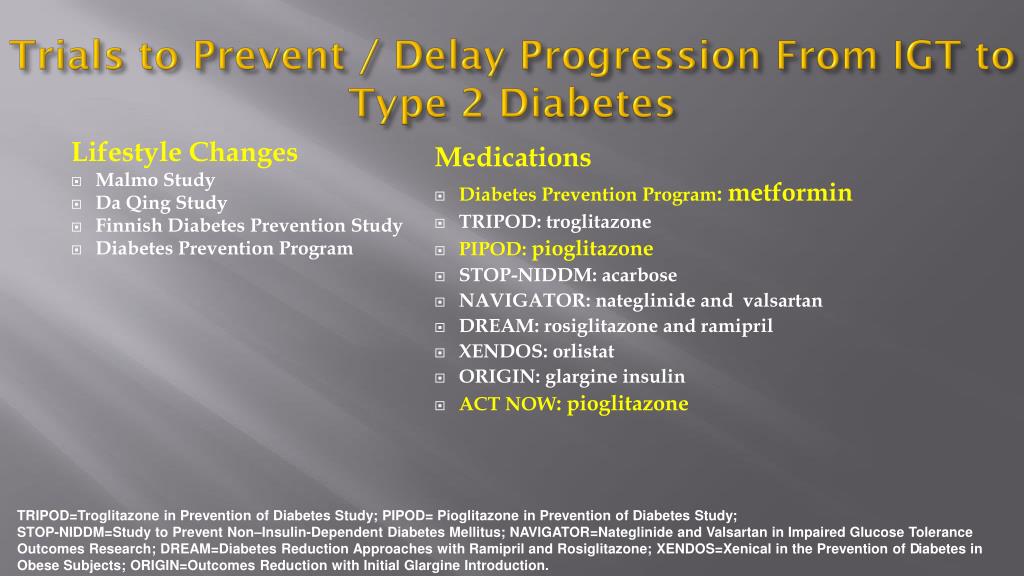 Trials to Prevent / Delay Progression From IGT to Type 2 Diabetes

Lifestyle Changes
Malmo Study
Da Qing Study
Finnish Diabetes Prevention Study
Diabetes Prevention Program

Medications
Diabetes Prevention Program: metformin
TRIPOD: troglitazone
PIPOD: pioglitazone
STOP-NIDDM: acarbose
NAVIGATOR: nateglinide and valsartan
DREAM: rosiglitazone and ramipril
XENDOS: orlistat
ORIGIN: glargine insulin
ACT NOW: pioglitazone

TRIPOD=Troglitazone in Prevention of Diabetes Study; PIPOD= Pioglitazone in Prevention of Diabetes Study; STOP-NIDDM=Study to Prevent Non–Insulin-Dependent Diabetes Mellitus; NAVIGATOR=Nateglinide and Valsartan in Impaired Glucose Tolerance Outcomes Research; DREAM=Diabetes Reduction Approaches with Ramipril and Rosiglitazone; XENDOS=Xenical in the Prevention of Diabetes in Obese Subjects; ORIGIN=Outcomes Reduction with Initial Glargine Introduction.